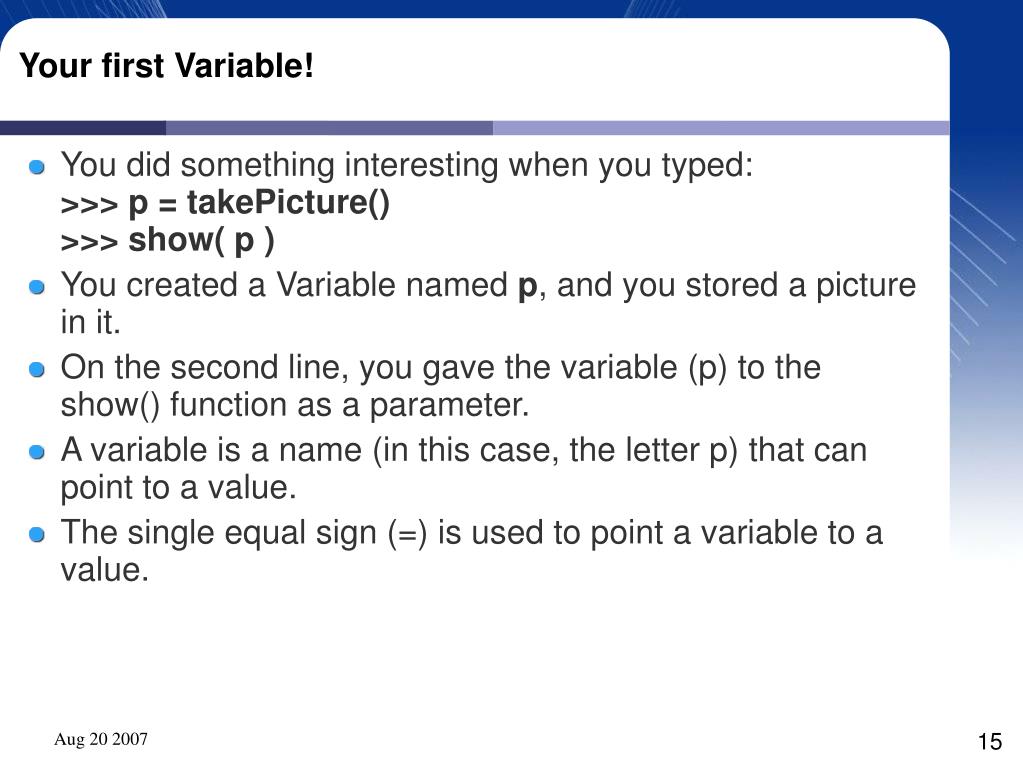 Your first Variable!

You did something interesting when you typed:
>>> p = takePicture()
>>> show( p )

You created a Variable named p, and you stored a picture in it.

On the second line, you gave the variable (p) to the show() function as a parameter.

A variable is a name (in this case, the letter p) that can point to a value.

The single equal sign (=) is used to point a variable to a value.

Aug 20 2007

15